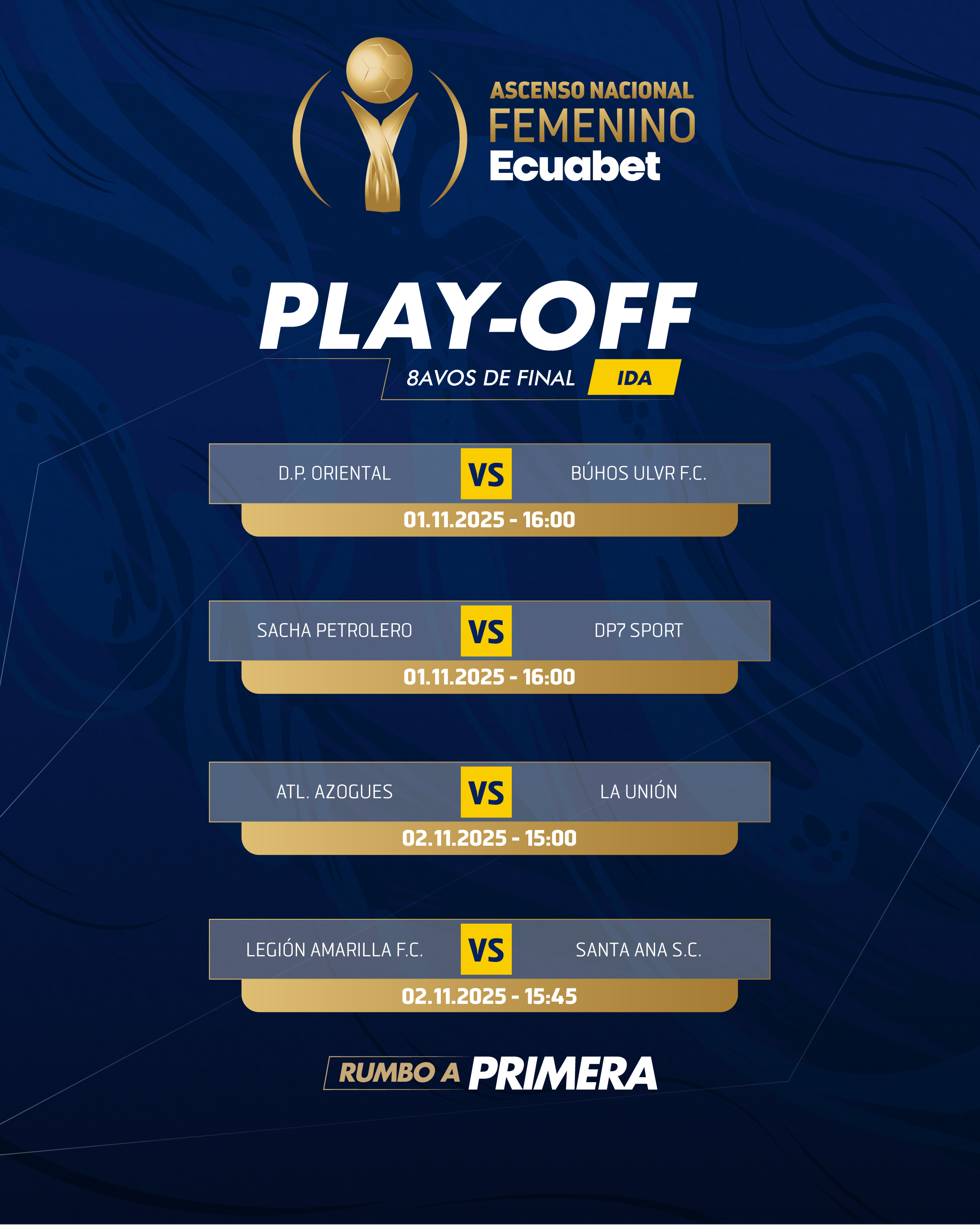 ASCENSO NACIONAL
FEMENINO
Ecuabet

PLAY-OFF
8AVOS DE FINAL IDA

D.P. ORIENTAL VS BÚHOS ULVR F.C.
01.11.2025 - 16:00

SACHA PETROLERO VS DP7 SPORT
01.11.2025 - 16:00

ATL. AZOGUES VS LA UNIÓN
02.11.2025 - 15:00

LEGIÓN AMARILLA F.C. VS SANTA ANA S.C.
02.11.2025 - 15:45

RUMBO A PRIMERA